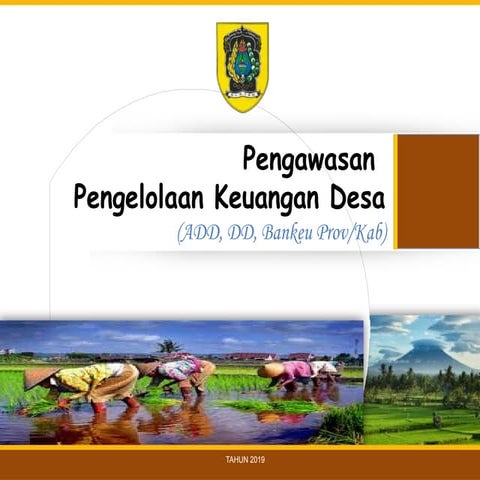 Pengawasan
Pengelolaan Keuangan Desa
(ADD, DD, Bankeu Prov/Kab)

TAHUN 2019